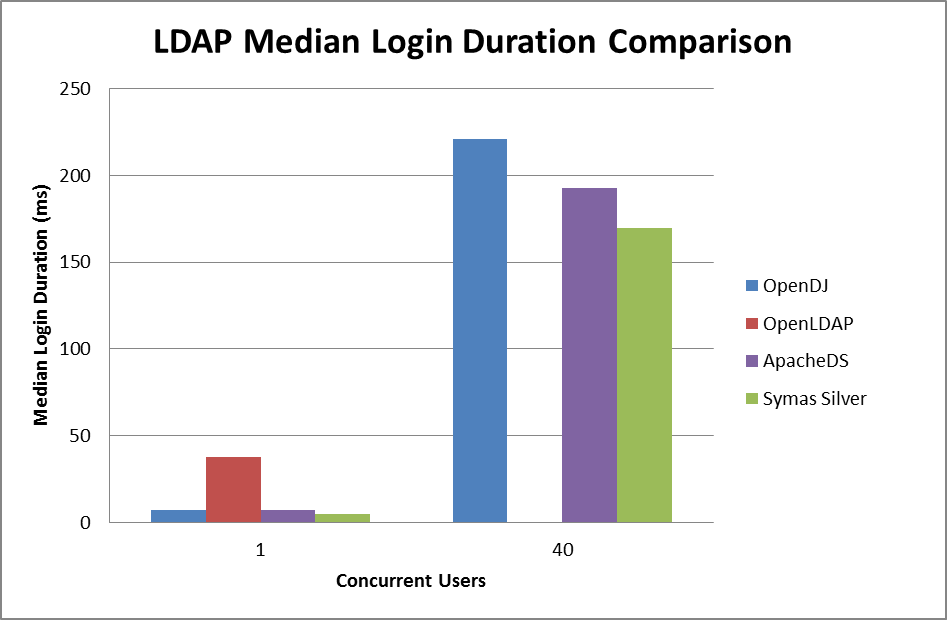 LDAP Median Login Duration Comparison

Median Login Duration (ms)

250
200
150
100
50
0

1
40

Concurrent Users

OpenDJ
OpenLDAP
ApacheDS
Symas Silver